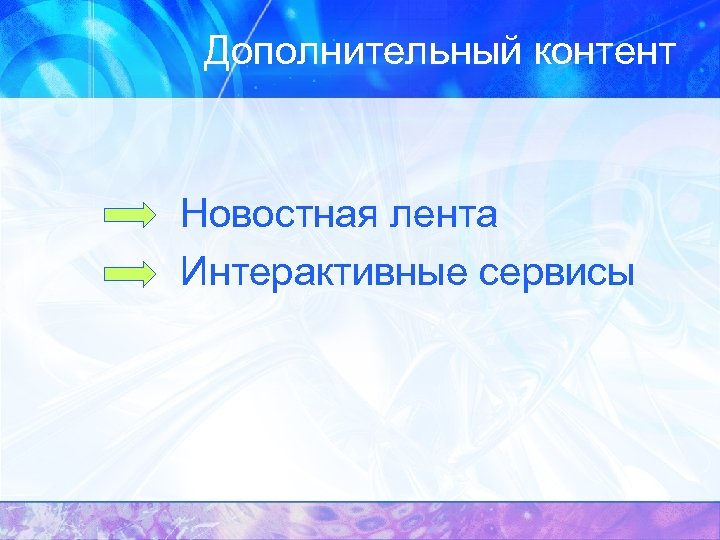 Дополнительный контент

Новостная лента
Интерактивные сервисы